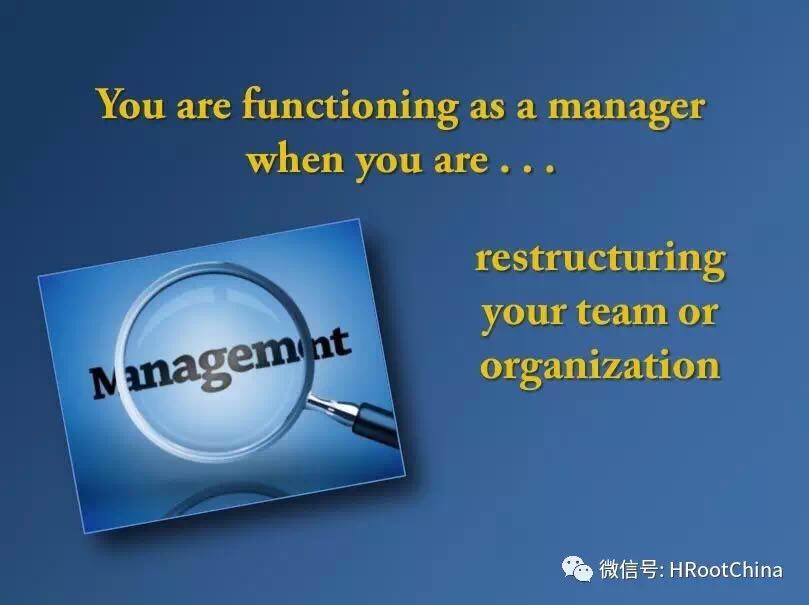 You are functioning as a manager when you are . . .

Management

restructuring your team or organization

微信号: HRootChina